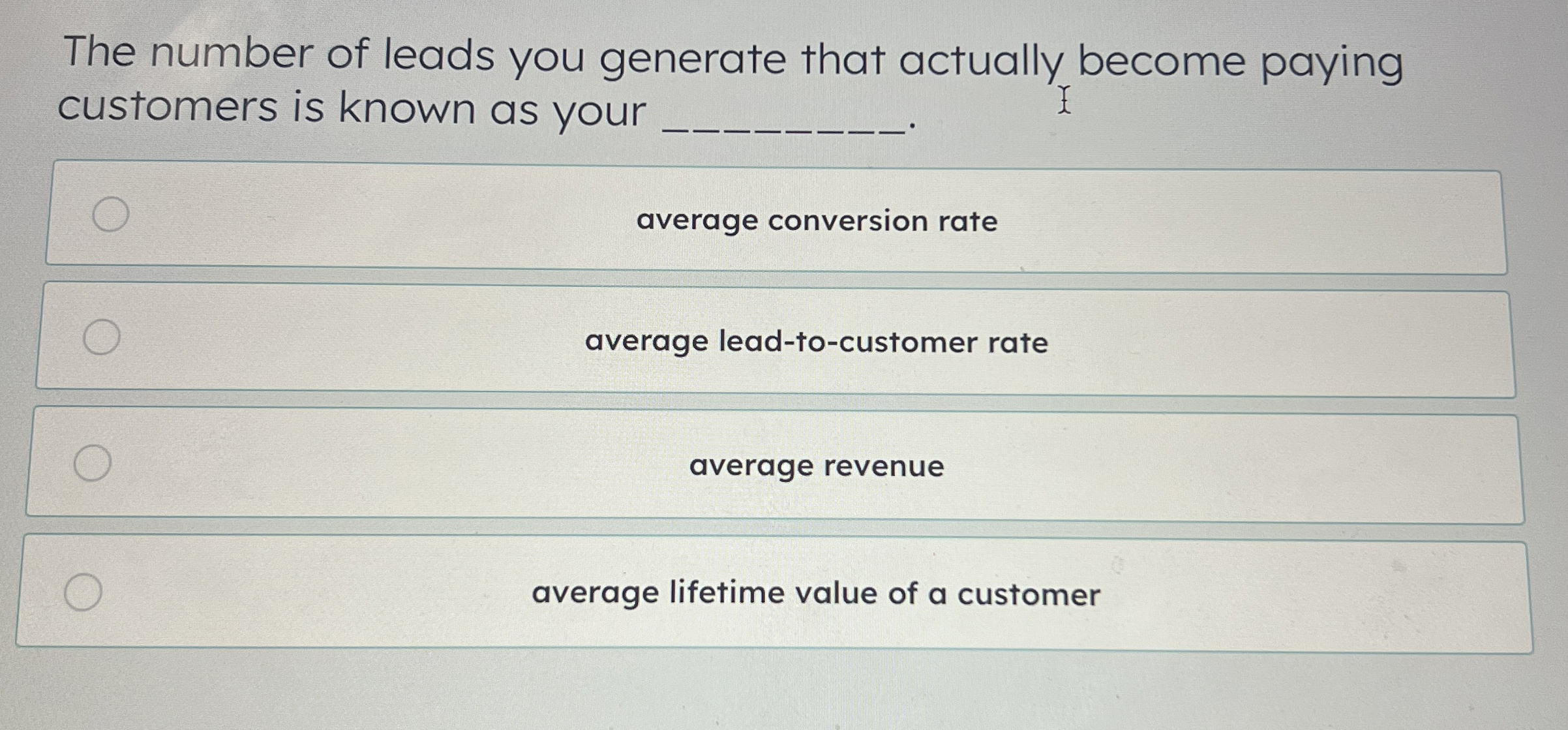 The number of leads you generate that actually become paying customers is known as your _________.

average conversion rate

average lead-to-customer rate

average revenue

average lifetime value of a customer